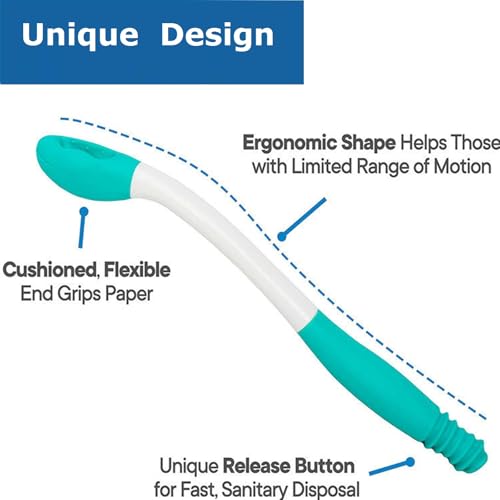 Unique Design

Ergonomic Shape Helps Those with Limited Range of Motion

Cushioned, Flexible End Grips Paper

Unique Release Button for Fast, Sanitary Disposal